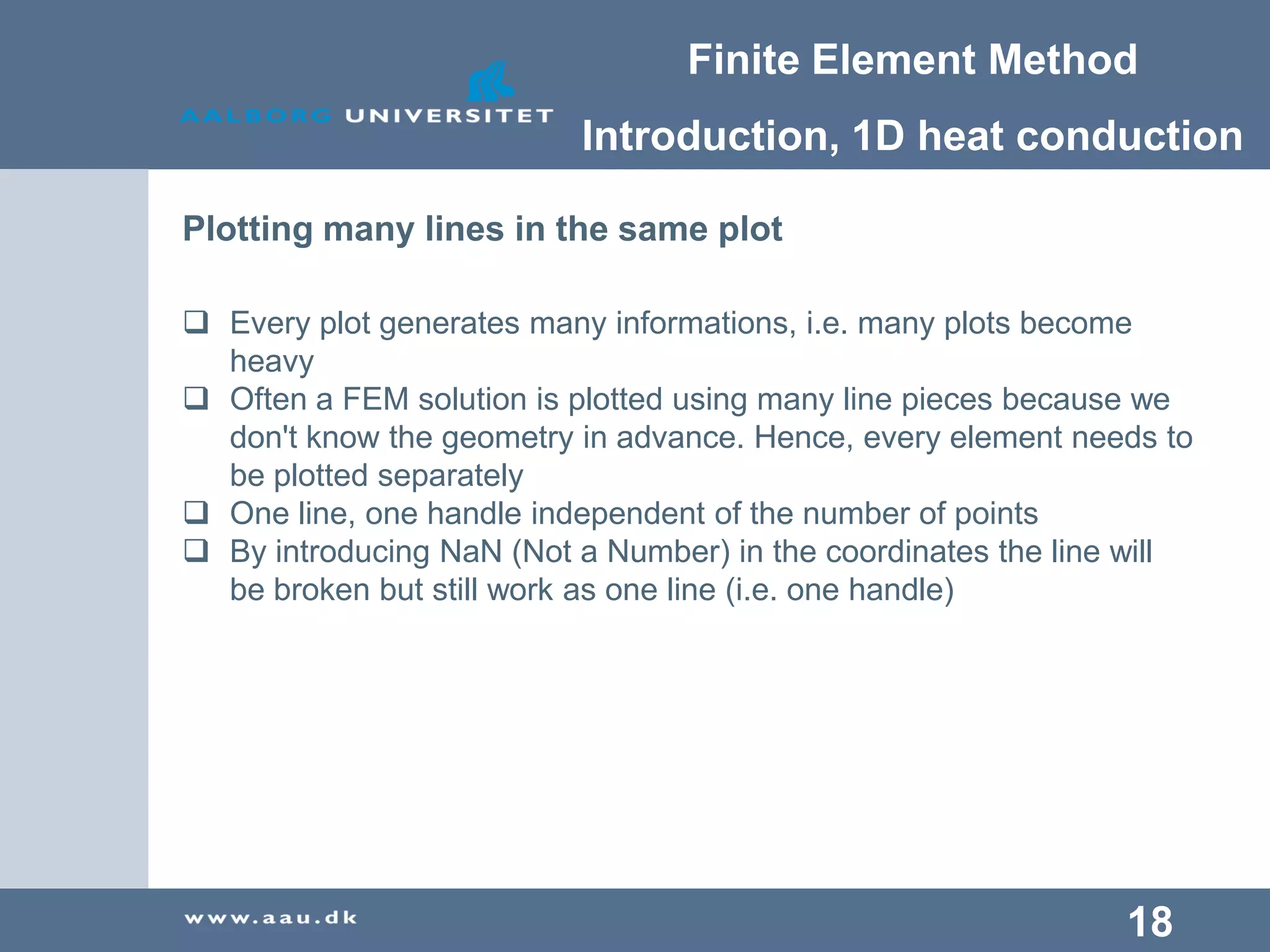 AALBORG UNIVERSITET

Finite Element Method

Introduction, 1D heat conduction

Plotting many lines in the same plot

❑ Every plot generates many informations, i.e. many plots become heavy
❑ Often a FEM solution is plotted using many line pieces because we don't know the geometry in advance. Hence, every element needs to be plotted separately
❑ One line, one handle independent of the number of points
❑ By introducing NaN (Not a Number) in the coordinates the line will be broken but still work as one line (i.e. one handle)

www.aau.dk

18